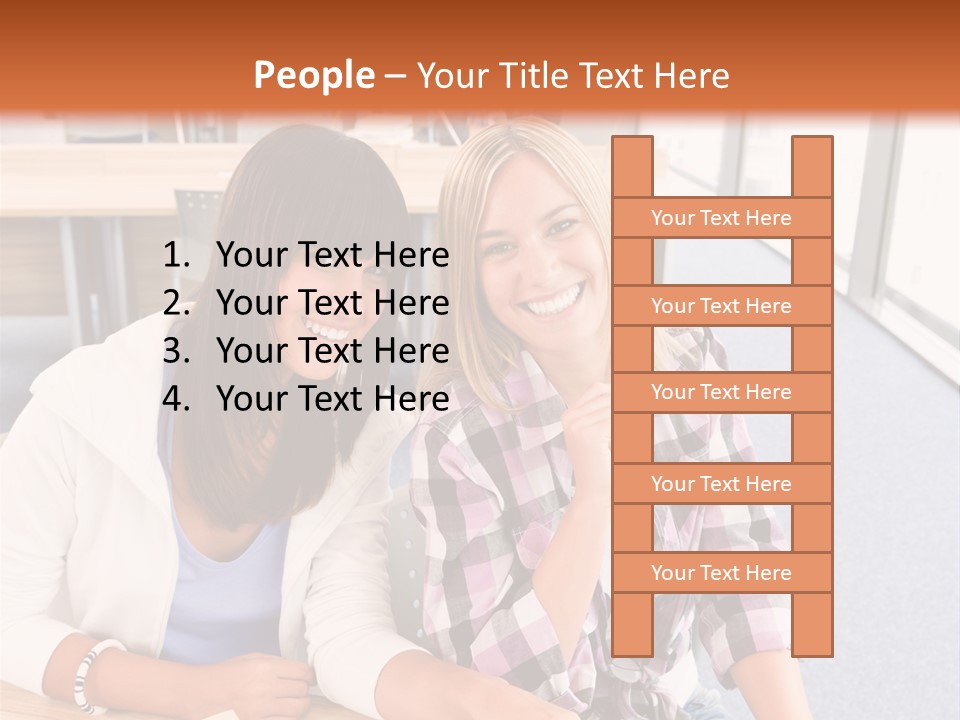 People – Your Title Text Here

1. Your Text Here
2. Your Text Here
3. Your Text Here
4. Your Text Here

Your Text Here

Your Text Here

Your Text Here

Your Text Here

Your Text Here